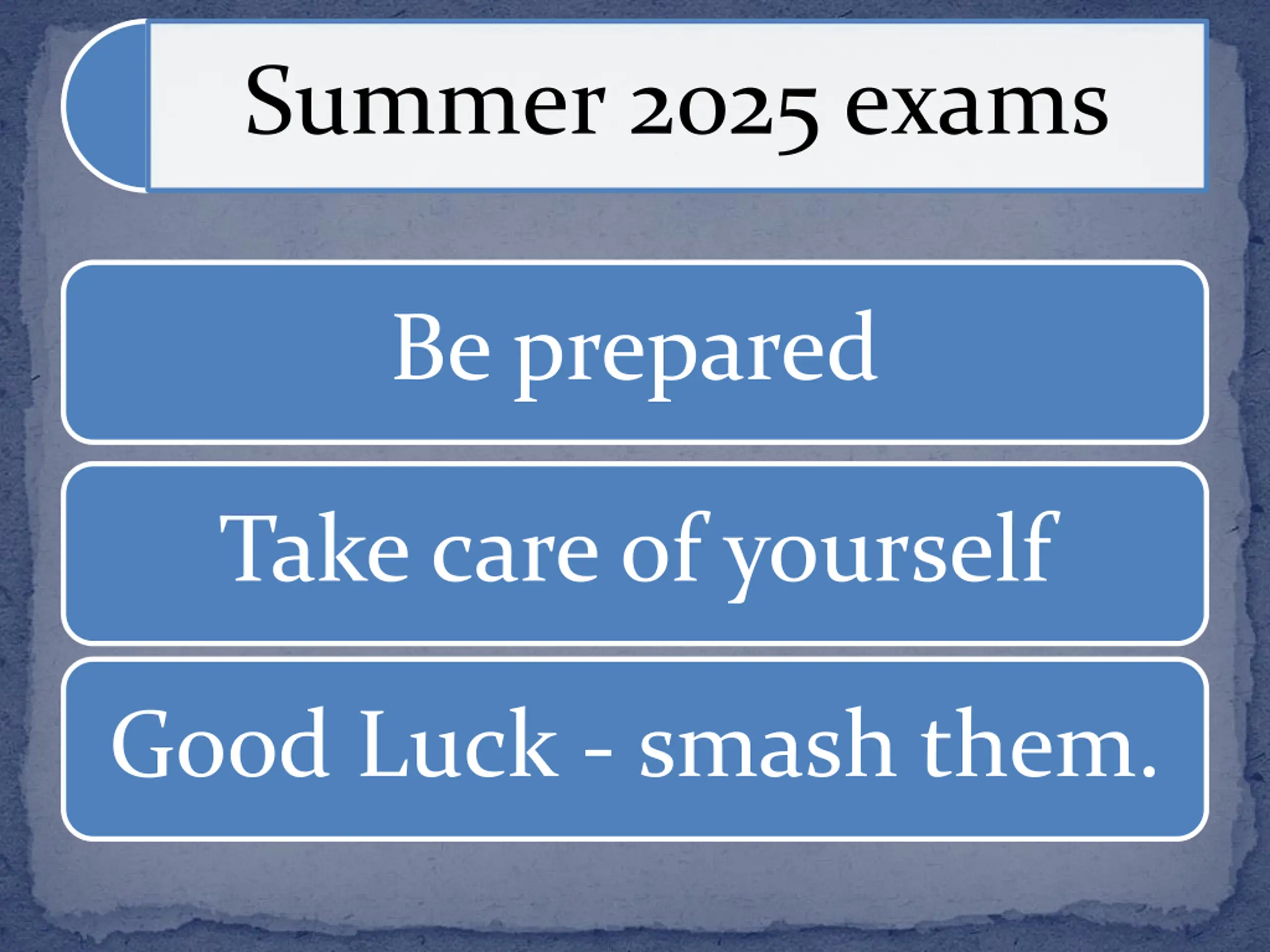 Summer 2025 exams

Be prepared

Take care of yourself

Good Luck - smash them.